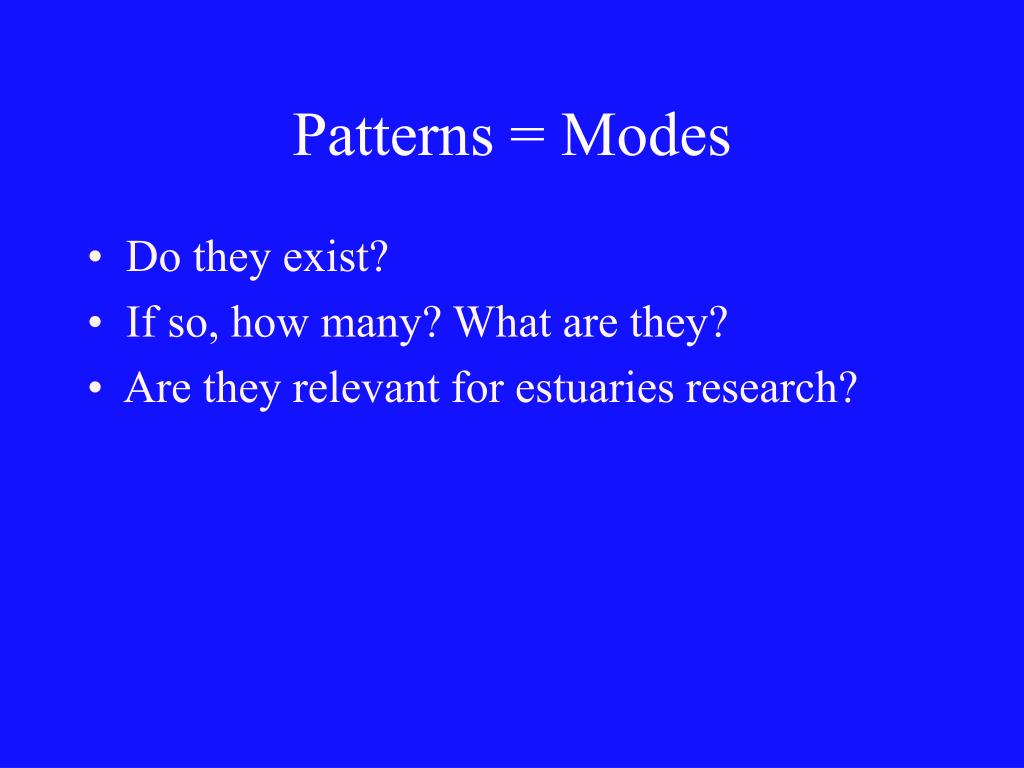 Patterns = Modes

• Do they exist?
• If so, how many? What are they?
• Are they relevant for estuaries research?